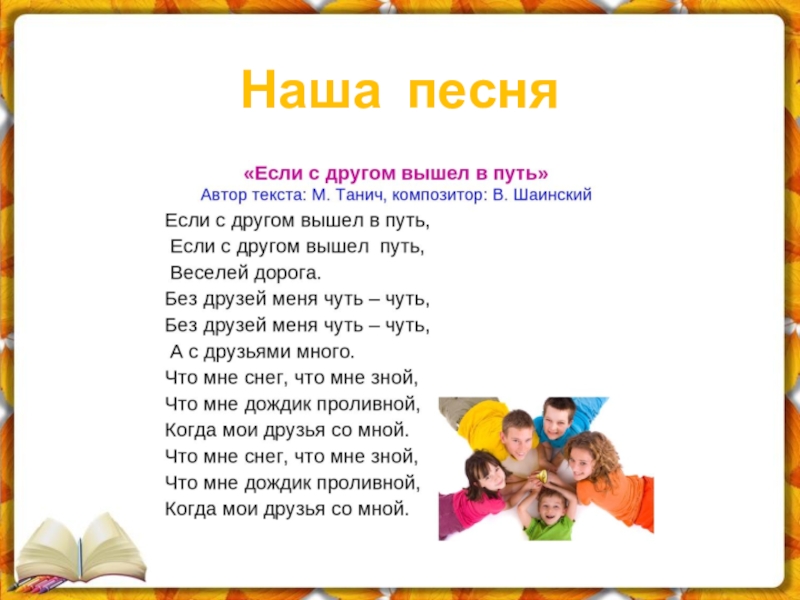 Наша песня

«Если с другом вышел в путь»
Автор текста: М. Танич, композитор: В. Шаинский

Если с другом вышел в путь,
Если с другом вышел путь,
Веселей дорога.
Без друзей меня чуть – чуть,
Без друзей меня чуть – чуть,
А с друзьями много.
Что мне снег, что мне зной,
Что мне дождик проливной,
Когда мои друзья со мной.
Что мне снег, что мне зной,
Что мне дождик проливной,
Когда мои друзья со мной.